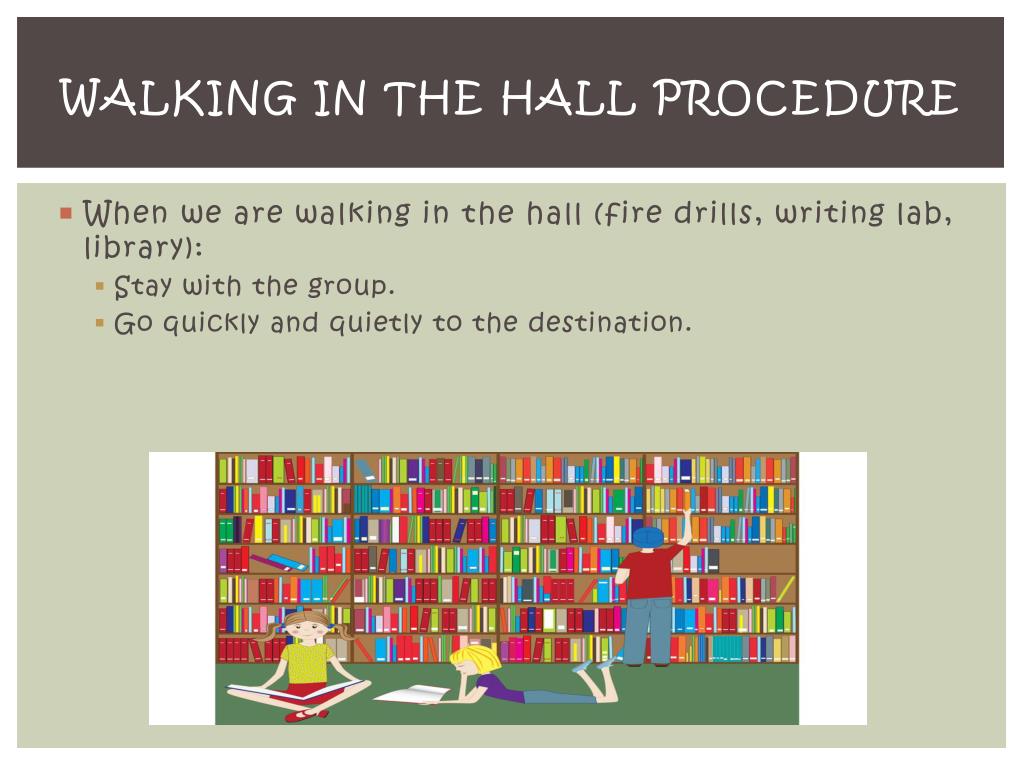 WALKING IN THE HALL PROCEDURE

When we are walking in the hall (fire drills, writing lab, library):

Stay with the group.

Go quickly and quietly to the destination.